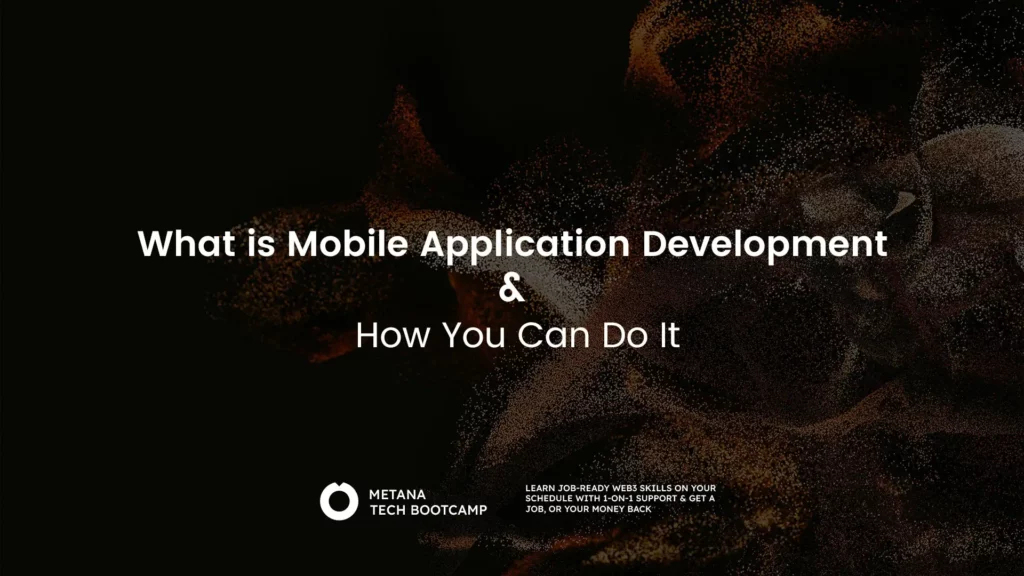 What is Mobile Application Development
&
How You Can Do It

METANA
TECH BOOTCAMP

LEARN JOB-READY WEB3 SKILLS ON YOUR SCHEDULE WITH 1-ON-1 SUPPORT & GET A JOB, OR YOUR MONEY BACK